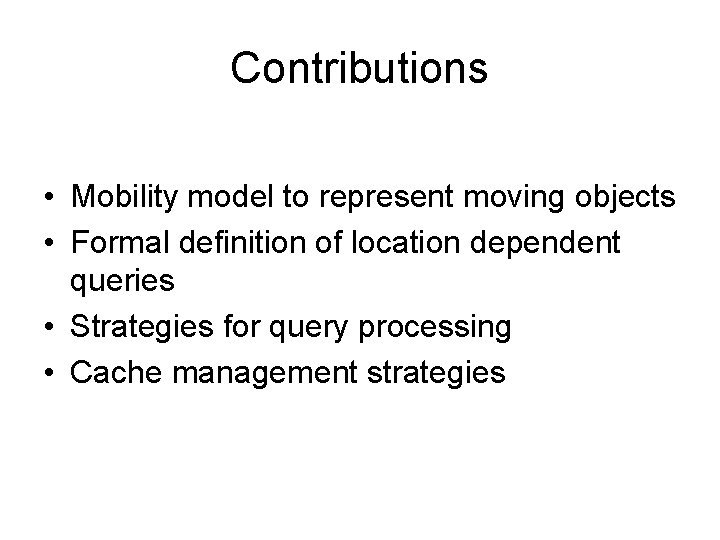 Contributions

• Mobility model to represent moving objects
• Formal definition of location dependent queries
• Strategies for query processing
• Cache management strategies